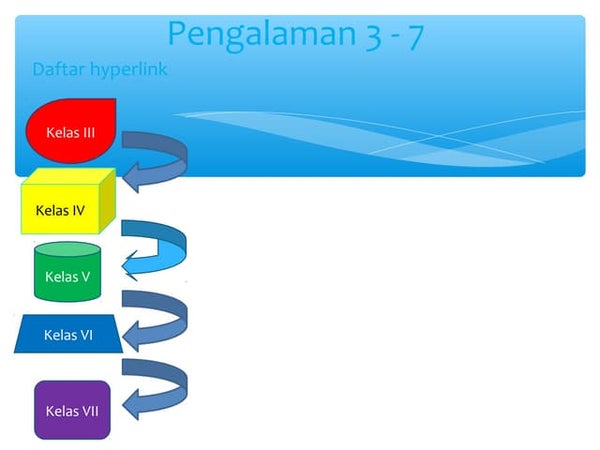 Pengalaman 3 - 7

Daftar hyperlink

Kelas III

Kelas IV

Kelas V

Kelas VI

Kelas VII